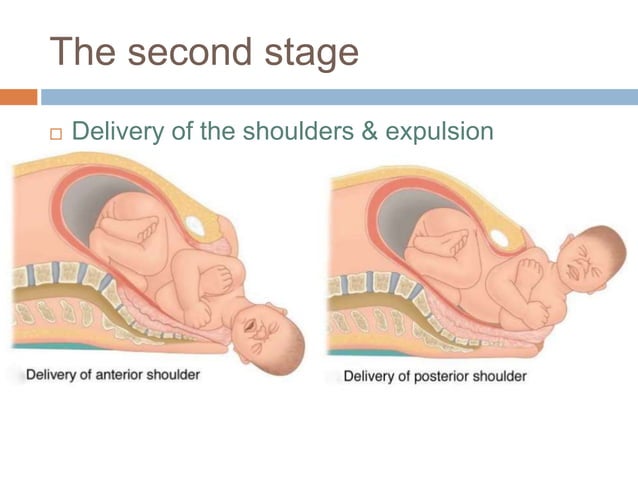 The second stage

□ Delivery of the shoulders & expulsion

Delivery of anterior shoulder

Delivery of posterior shoulder